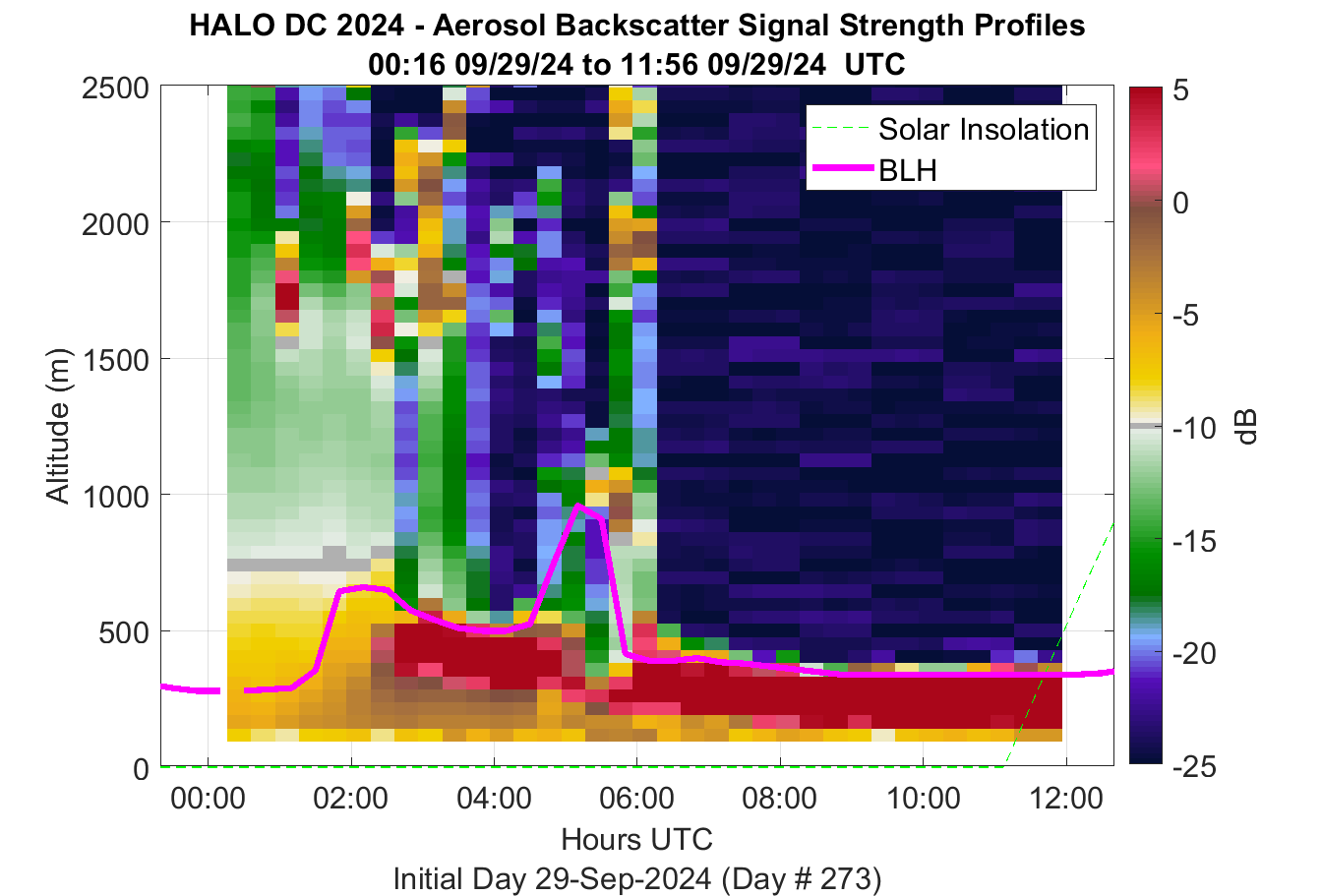 HALO DC 2024 - Aerosol Backscatter Signal Strength Profiles
00:16 09/29/24 to 11:56 09/29/24 UTC

Solar Insolation
BLH

Altitude (m)
2500
2000
1500
1000
500
0

00:00
02:00
04:00
06:00
08:00
10:00
12:00

Hours UTC
Initial Day 29-Sep-2024 (Day # 273)

5
0
-5
-10
-15
-20
-25
dB